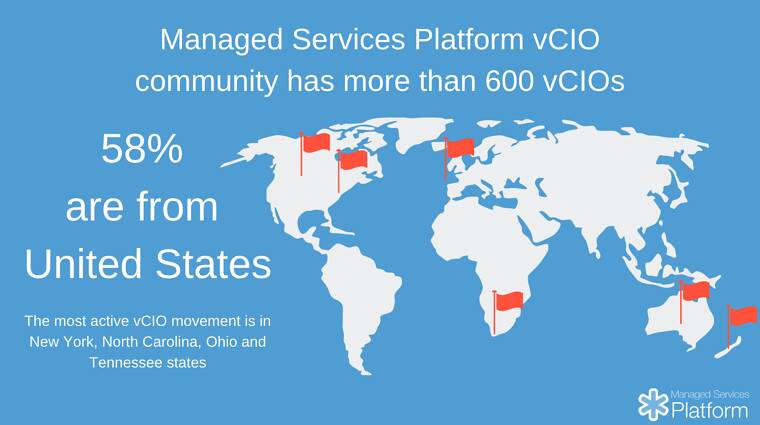 Managed Services Platform vCIO community has more than 600 vCIOs

58% are from United States

The most active vCIO movement is in New York, North Carolina, Ohio and Tennessee states

Managed Services Platform